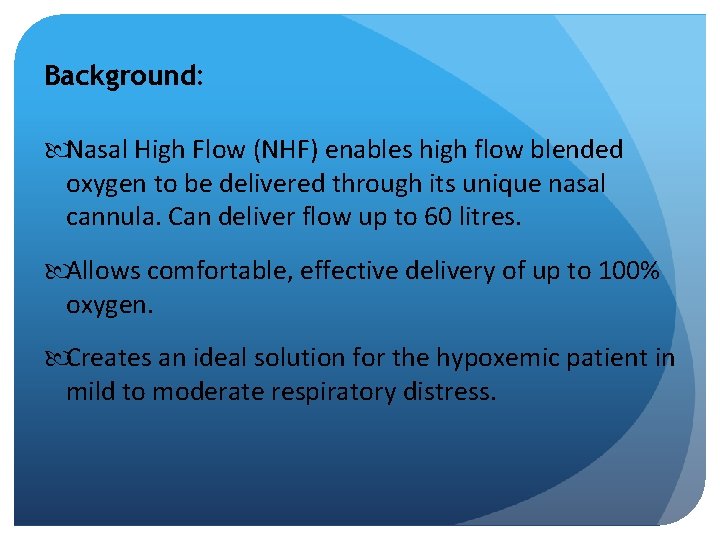 Background:

Nasal High Flow (NHF) enables high flow blended oxygen to be delivered through its unique nasal cannula. Can deliver flow up to 60 litres.

Allows comfortable, effective delivery of up to 100% oxygen.

Creates an ideal solution for the hypoxemic patient in mild to moderate respiratory distress.